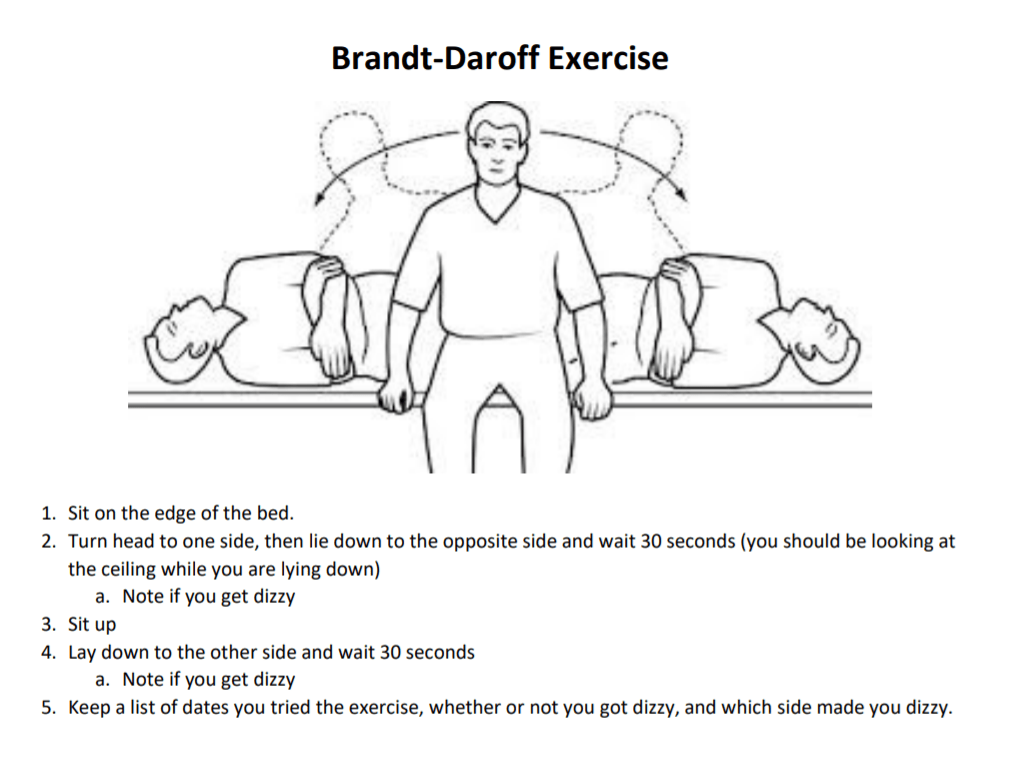 Brandt-Daroff Exercise

1. Sit on the edge of the bed.
2. Turn head to one side, then lie down to the opposite side and wait 30 seconds (you should be looking at the ceiling while you are lying down)
   a. Note if you get dizzy
3. Sit up
4. Lay down to the other side and wait 30 seconds
   a. Note if you get dizzy
5. Keep a list of dates you tried the exercise, whether or not you got dizzy, and which side made you dizzy.